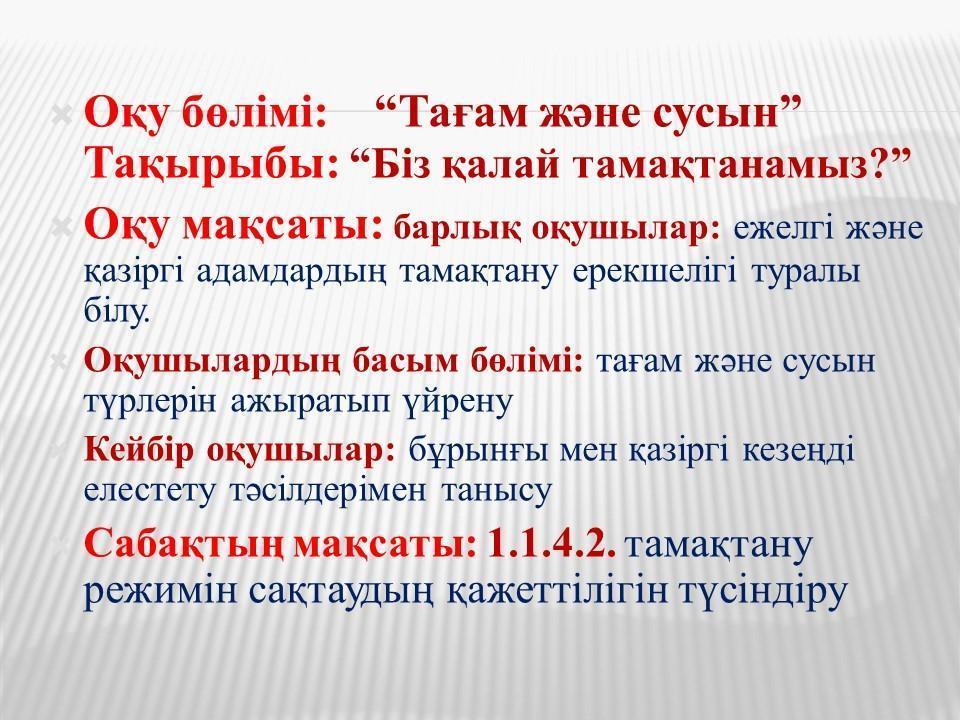 Оқу бөлімі: “Тағам және сусын” Тақырыбы: “Біз қалай тамақтанамыз?”

Оқу мақсаты: барлық оқушылар: ежелгі және қазіргі адамдардың тамақтану ерекшелігі туралы білу.

Оқушылардың басым бөлімі: тағам және сусын түрлерін ажыратып үйрену

Кейбір оқушылар: бұрынғы мен қазіргі кезеңді елестету тәсілдерімен танысу

Сабақтың мақсаты: 1.1.4.2. тамақтану режимін сақтаудың қажеттілігін түсіндіру